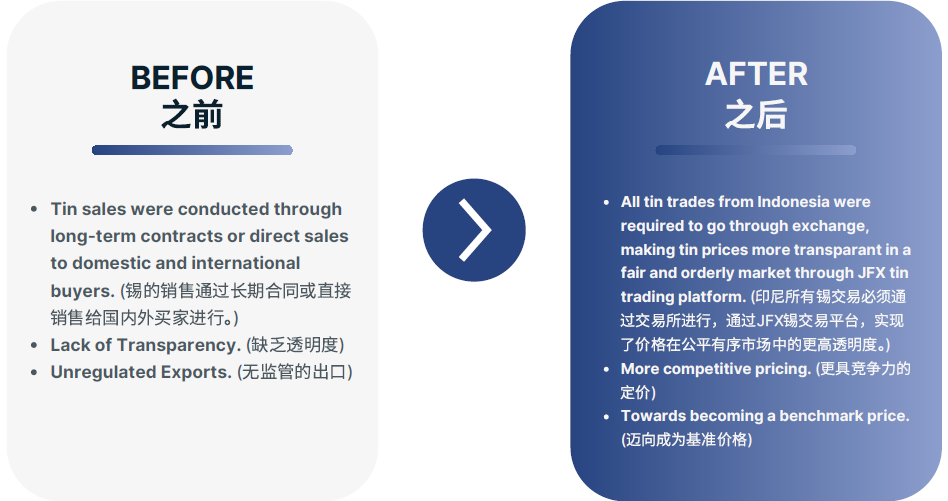 BEFORE
之前

- Tin sales were conducted through long-term contracts or direct sales to domestic and international buyers. (锡的销售通过长期合同或直接销售给国内外买家进行。)
- Lack of Transparency. (缺乏透明度)
- Unregulated Exports. (无监管的出口)

AFTER
之后

- All tin trades from Indonesia were required to go through exchange, making tin prices more transparant in a fair and orderly market through JFX tin trading platform. (印尼所有锡交易必须通过交易所进行，通过JFX锡交易平台，实现了价格在公平有序市场中的更高透明度。)
- More competitive pricing. (更具竞争力的定价)
- Towards becoming a benchmark price. (迈向成为基准价格)